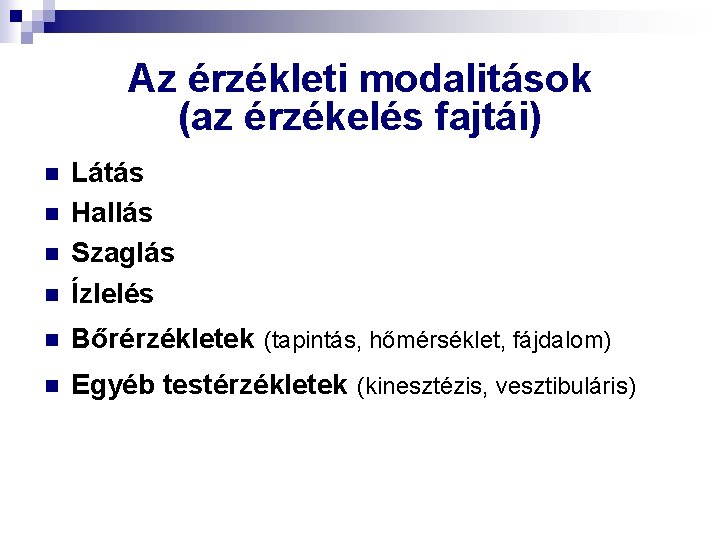 Az érzékleti modalitások
(az érzékelés fajtái)

- Látás
- Hallás
- Szaglás
- Ízlelés
- Bőrérzékletek (tapintás, hőmérséklet, fájdalom)
- Egyéb testérzékletek (kinesztézis, vesztibuláris)